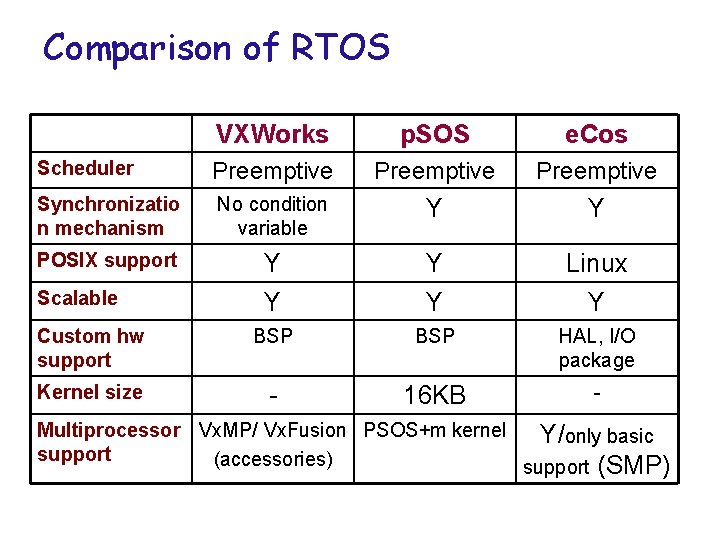 Comparison of RTOS

| | VXWorks | pSOS | eCos |
|---|---|---|---|
| Scheduler | Preemptive | Preemptive | Preemptive |
| Synchronization mechanism | No condition variable | Y | Y |
| POSIX support | Y | Y | Linux |
| Scalable | Y | Y | Y |
| Custom hw support | BSP | BSP | HAL, I/O package |
| Kernel size | - | 16KB | - |
| Multiprocessor support | VxMP/ VxFusion (accessories) | PSOS+m kernel | Y/only basic support (SMP) |